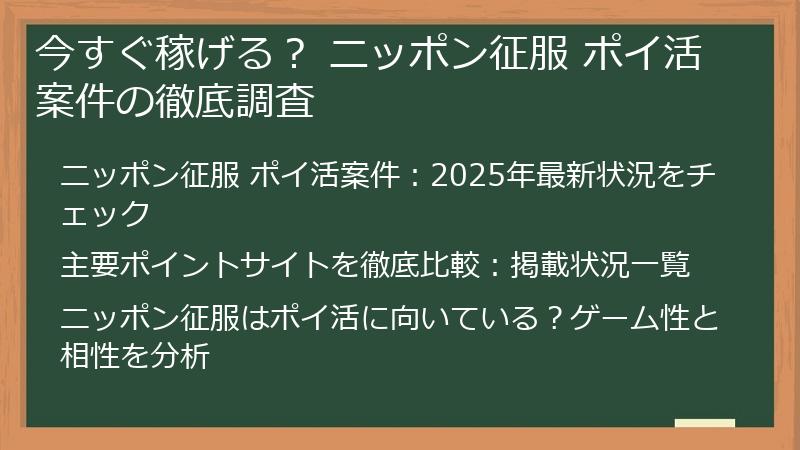 今すぐ稼げる？ ニッポン征服 ポイ活案件の徹底調査

ニッポン征服 ポイ活案件：2025年最新状況をチェック

主要ポイントサイトを徹底比較：掲載状況一覧

ニッポン征服はポイ活に向いている？ゲーム性と相性を分析